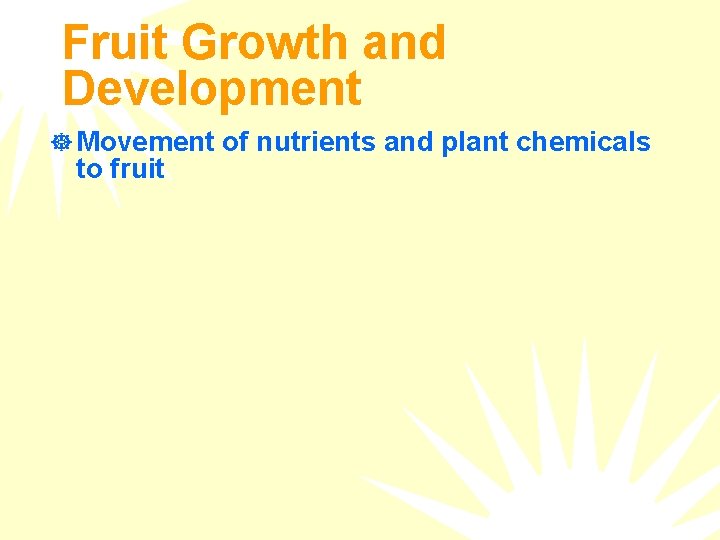 Fruit Growth and Development

Movement of nutrients and plant chemicals to fruit